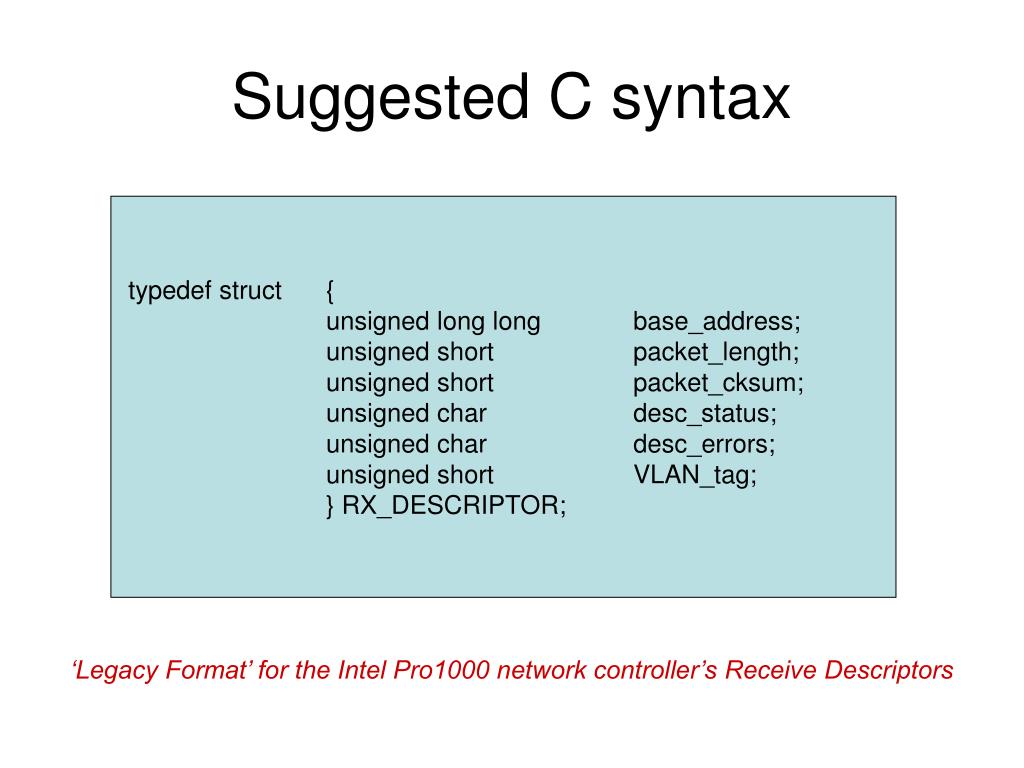 Suggested C syntax

typedef struct {
unsigned long long base_address;
unsigned short packet_length;
unsigned short packet_cksum;
unsigned char desc_status;
unsigned char desc_errors;
unsigned short VLAN_tag;
} RX_DESCRIPTOR;

‘Legacy Format’ for the Intel Pro1000 network controller’s Receive Descriptors